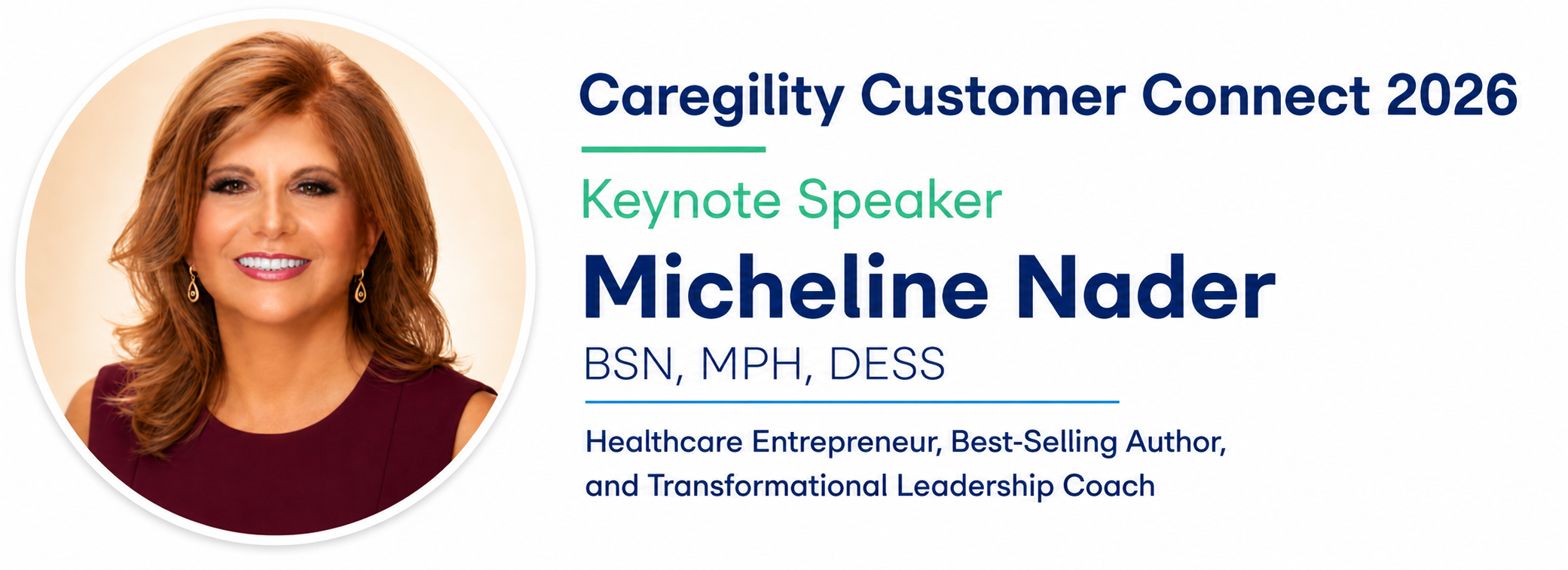 Caregility Customer Connect 2026

Keynote Speaker

Micheline Nader

BSN, MPH, DESS

Healthcare Entrepreneur, Best-Selling Author, and Transformational Leadership Coach